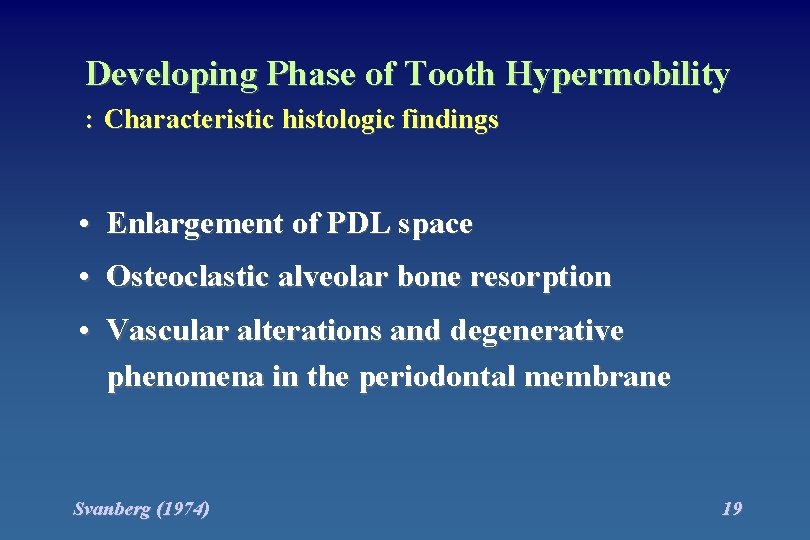 Developing Phase of Tooth Hypermobility
: Characteristic histologic findings

• Enlargement of PDL space
• Osteoclastic alveolar bone resorption
• Vascular alterations and degenerative phenomena in the periodontal membrane

Svanberg (1974)

19